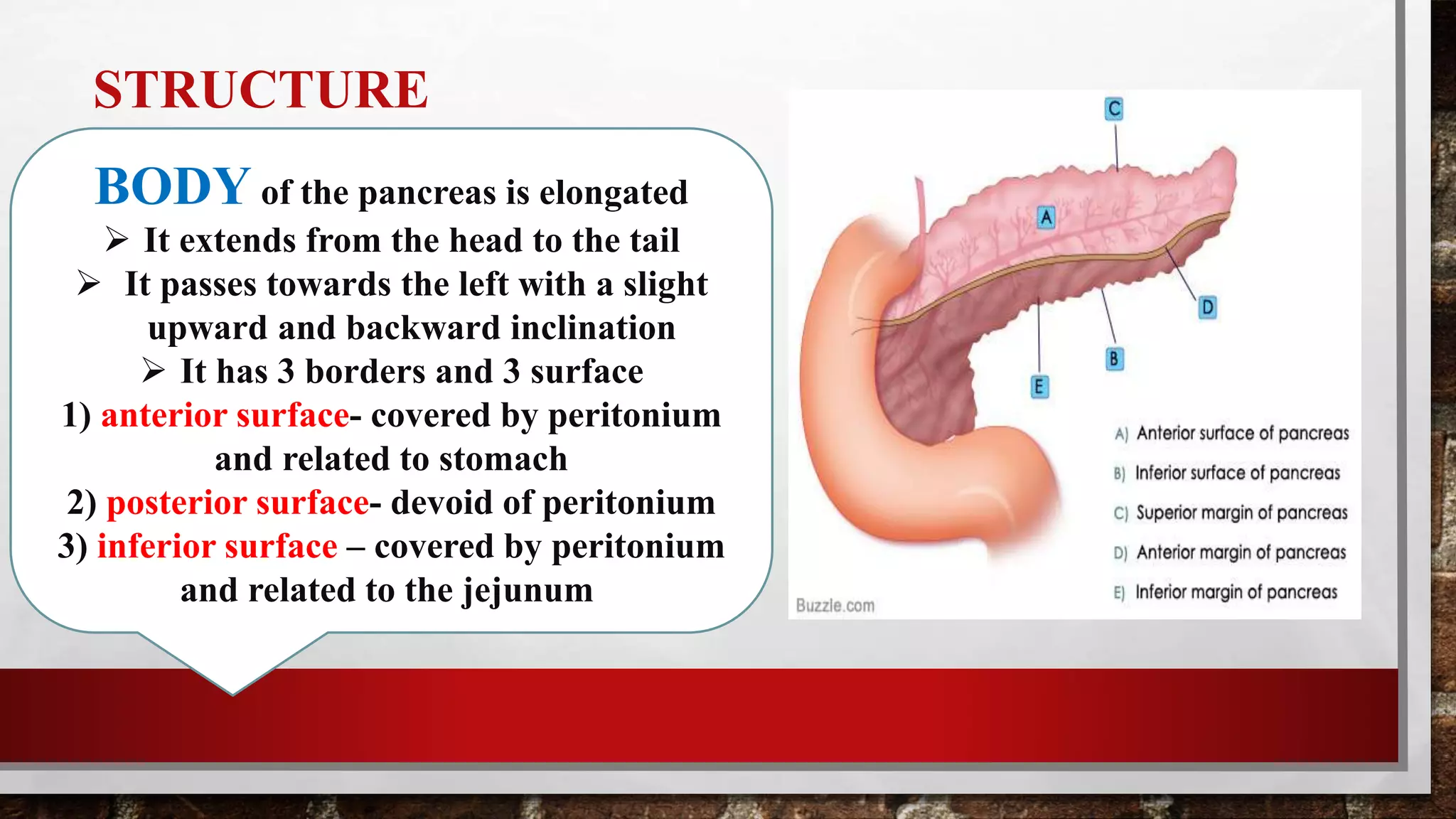 STRUCTURE

BODY of the pancreas is elongated

➢ It extends from the head to the tail

➢ It passes towards the left with a slight upward and backward inclination

➢ It has 3 borders and 3 surface

1) anterior surface- covered by peritonium and related to stomach

2) posterior surface- devoid of peritonium

3) inferior surface – covered by peritonium and related to the jejunum

C

A

D

B

E

A) Anterior surface of pancreas

B) Inferior surface of pancreas

C) Superior margin of pancreas

D) Anterior margin of pancreas

E) Inferior margin of pancreas

Buzzle.com